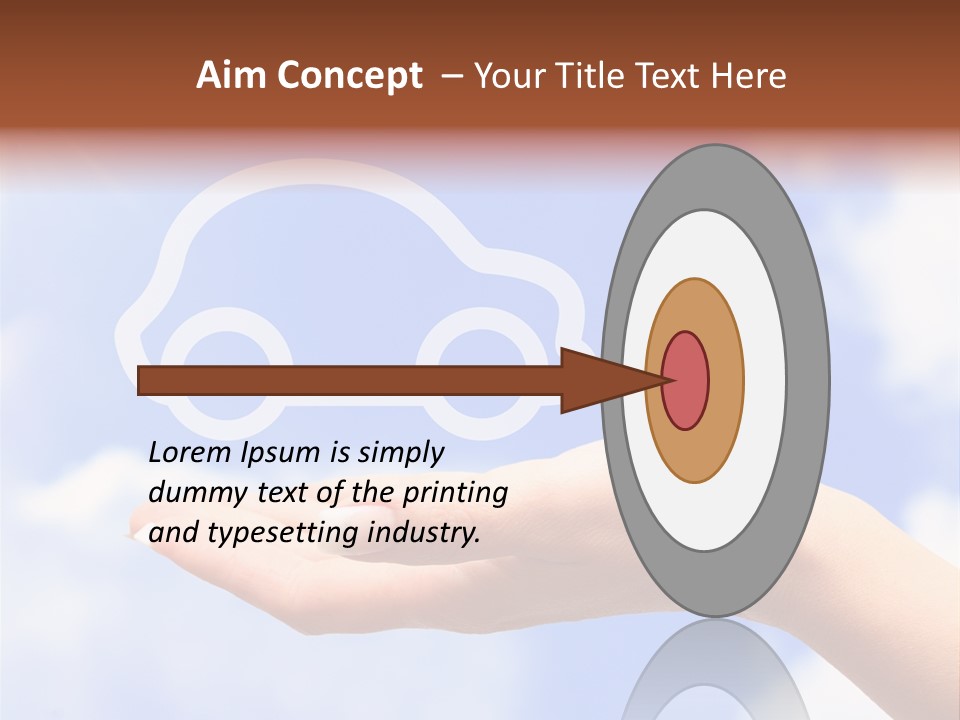 Aim Concept – Your Title Text Here

Lorem Ipsum is simply dummy text of the printing and typesetting industry.